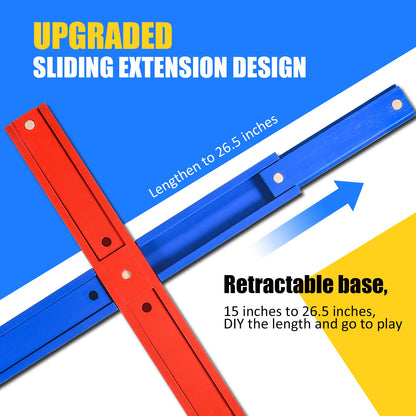 UPGRADED
SLIDING EXTENSION DESIGN

Lengthen to 26.5 inches

Retractable base,

15 inches to 26.5 inches,
DIY the length and go to play